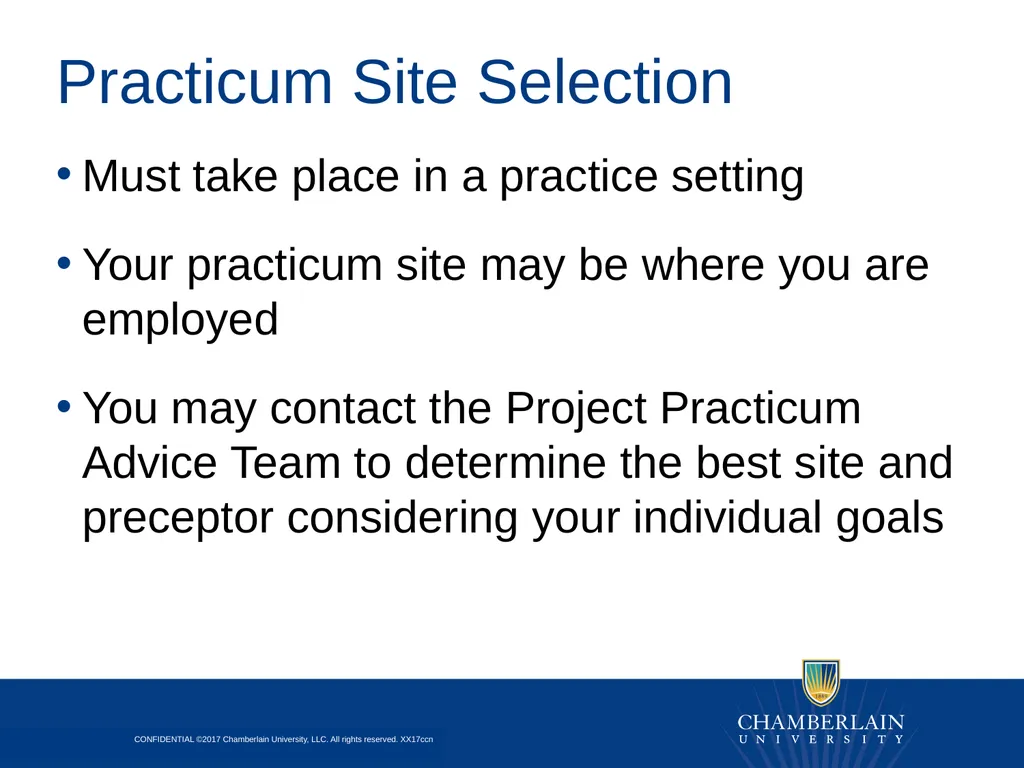 Practicum Site Selection

• Must take place in a practice setting

• Your practicum site may be where you are employed

• You may contact the Project Practicum Advice Team to determine the best site and preceptor considering your individual goals

CONFIDENTIAL ©2017 Chamberlain University, LLC. All rights reserved. XX17ccn

CHAMBERLAIN
UNIVERSITY